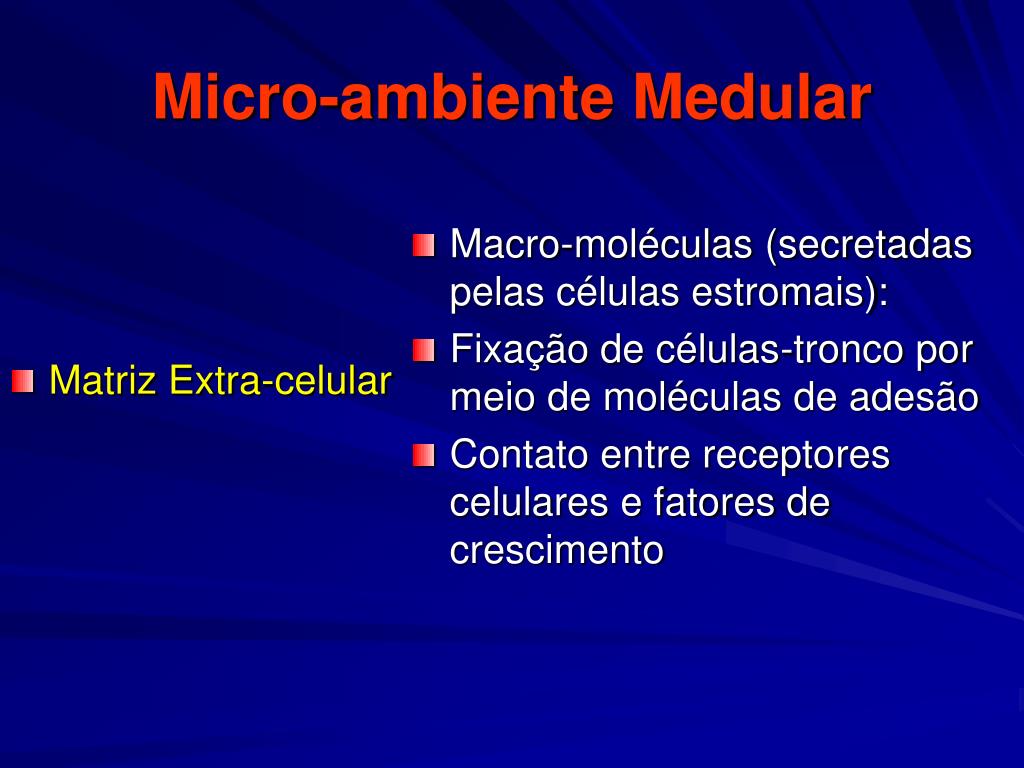 Micro-ambiente Medular

Matriz Extra-celular

Macro-moléculas (secretadas pelas células estromais):

Fixação de células-tronco por meio de moléculas de adesão

Contato entre receptores celulares e fatores de crescimento